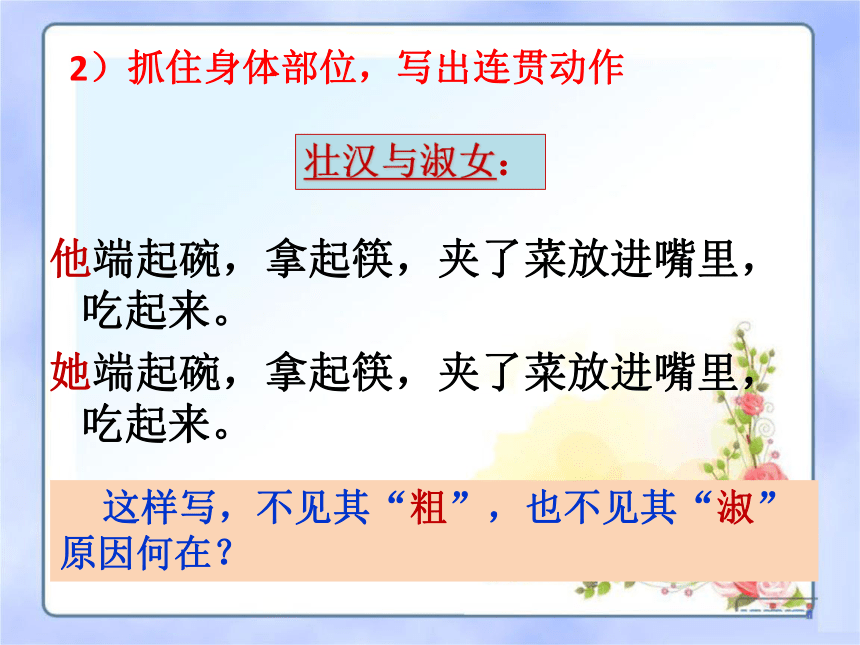 2）抓住身体部位，写出连贯动作

壮汉与淑女：

他端起碗，拿起筷，夹了菜放进嘴里，吃起来。

她端起碗，拿起筷，夹了菜放进嘴里，吃起来。

这样写，不见其“粗”，也不见其“淑”原因何在？